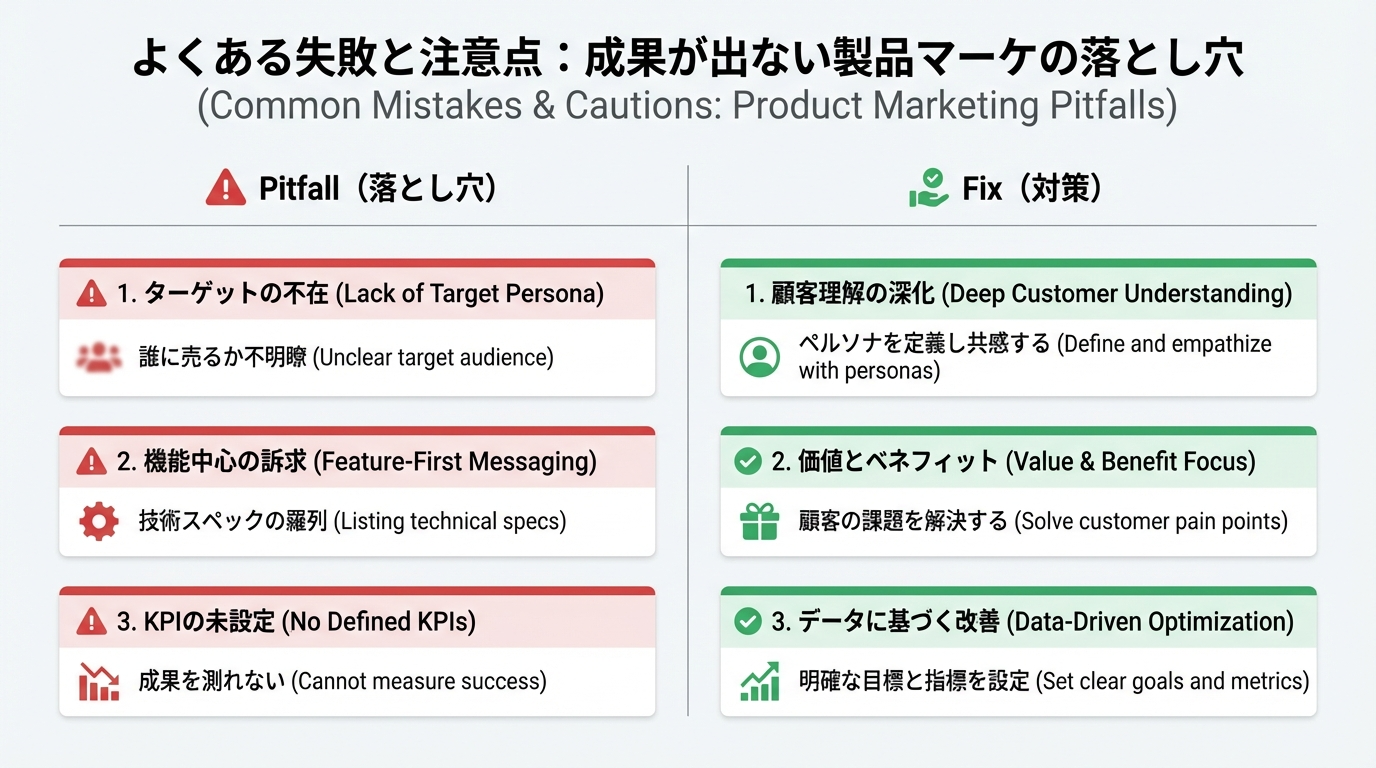 よくある失敗と注意点：成果が出ない製品マーケの落とし穴
(Common Mistakes & Cautions: Product Marketing Pitfalls)

Pitfall（落とし穴）

1. ターゲットの不在 (Lack of Target Persona)

誰に売るか不明瞭 (Unclear target audience)

2. 機能中心の訴求 (Feature-First Messaging)

技術スペックの羅列 (Listing technical specs)

3. KPIの未設定 (No Defined KPIs)

成果を測れない (Cannot measure success)

Fix（対策）

1. 顧客理解の深化 (Deep Customer Understanding)

ペルソナを定義し共感する (Define and empathize with personas)

2. 価値とベネフィット (Value & Benefit Focus)

顧客の課題を解決する (Solve customer pain points)

3. データに基づく改善 (Data-Driven Optimization)

明確な目標と指標を設定 (Set clear goals and metrics)